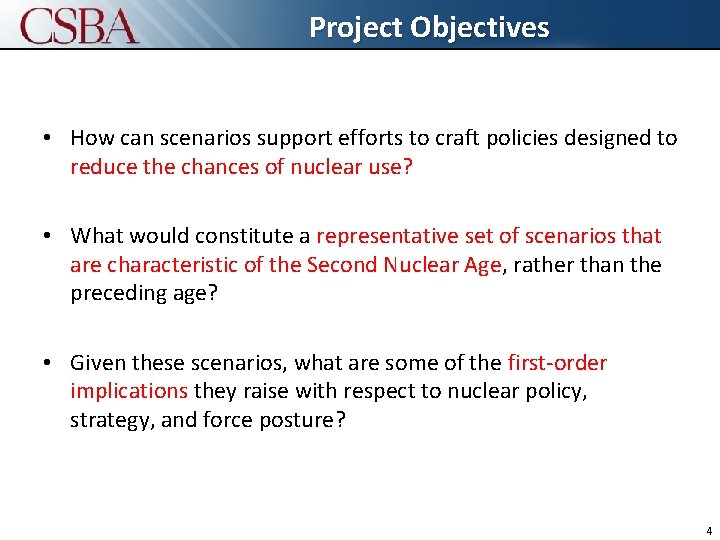 CSBA

Project Objectives

• How can scenarios support efforts to craft policies designed to reduce the chances of nuclear use?

• What would constitute a representative set of scenarios that are characteristic of the Second Nuclear Age, rather than the preceding age?

• Given these scenarios, what are some of the first-order implications they raise with respect to nuclear policy, strategy, and force posture?

4